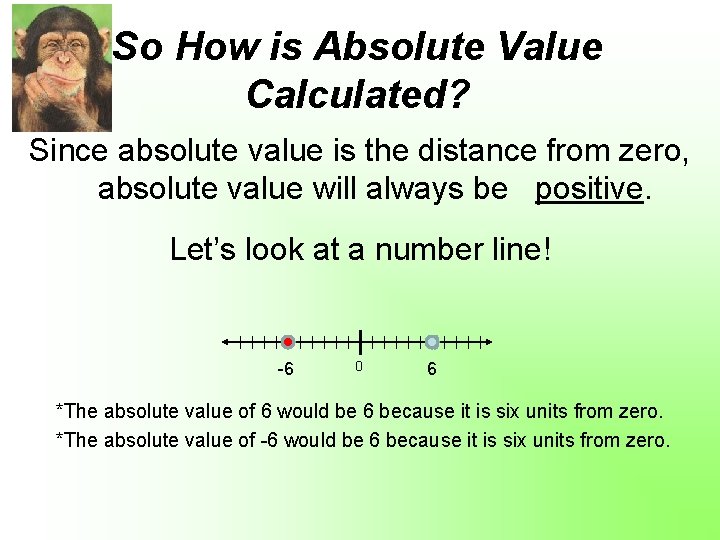 So How is Absolute Value Calculated?

Since absolute value is the distance from zero, absolute value will always be positive.

Let's look at a number line!

-6
0
6

*The absolute value of 6 would be 6 because it is six units from zero.
*The absolute value of -6 would be 6 because it is six units from zero.